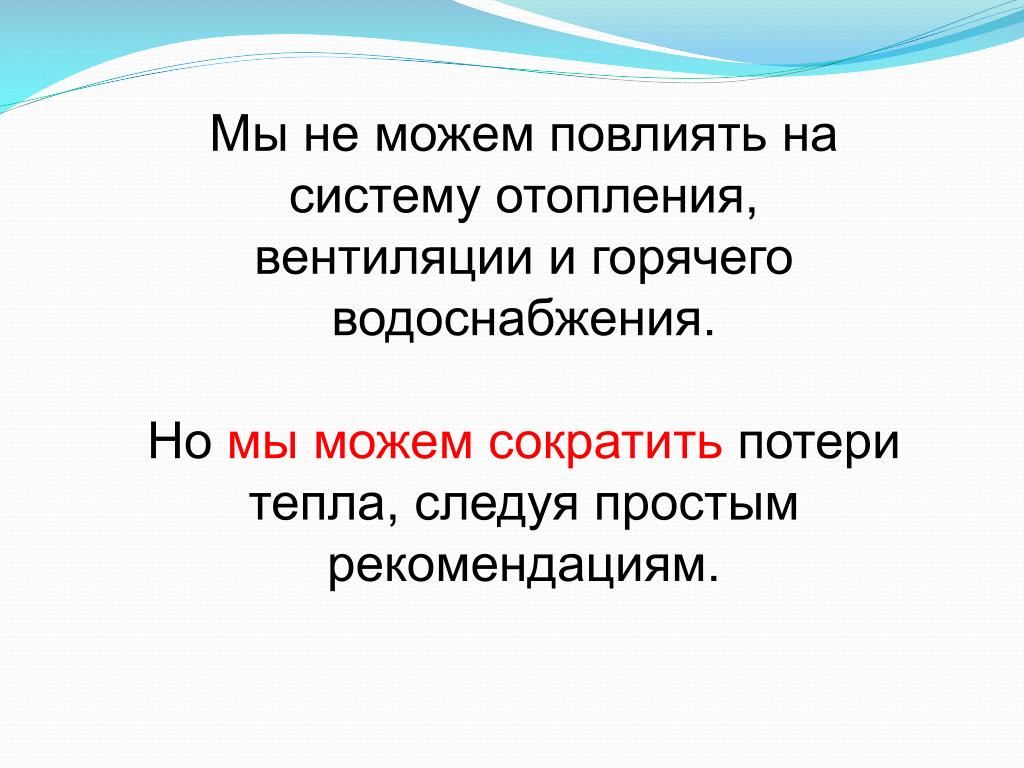 Мы не можем повлиять на систему отопления, вентиляции и горячего водоснабжения.

Но мы можем сократить потери тепла, следуя простым рекомендациям.